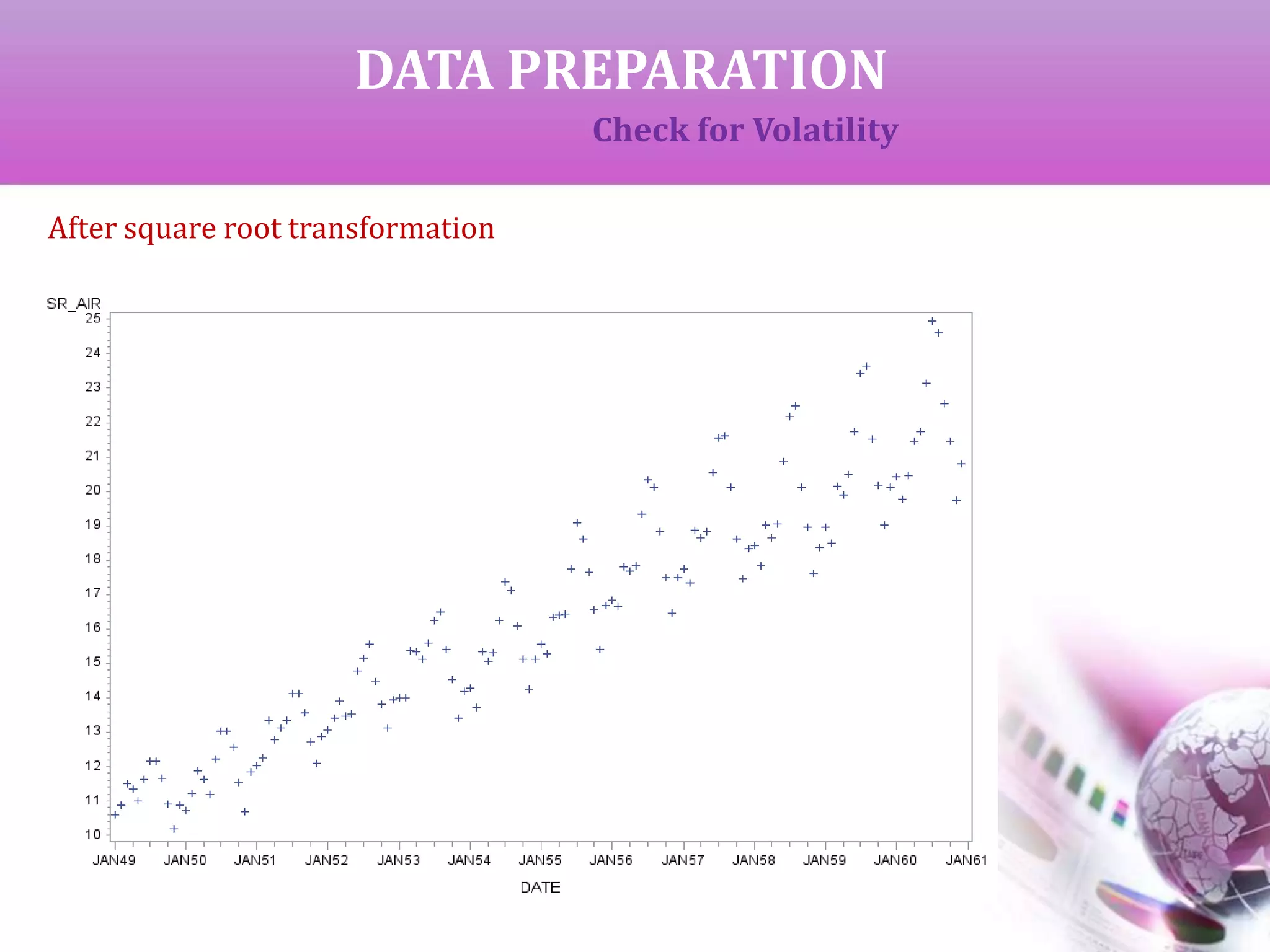 DATA PREPARATION

Check for Volatility

After square root transformation

SR_AIR

25
24
23
22
21
20
19
18
17
16
15
14
13
12
11
10

JAN49 JAN50 JAN51 JAN52 JAN53 JAN54 JAN55 JAN56 JAN57 JAN58 JAN59 JAN60 JAN61

DATE